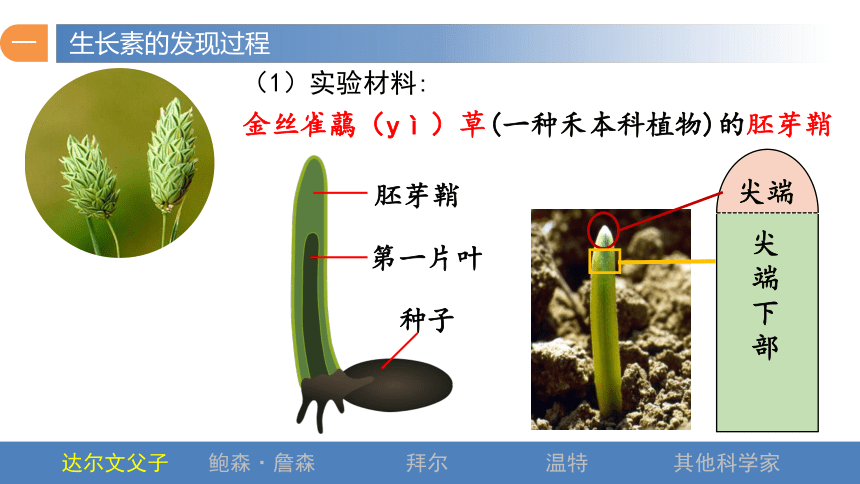 一 生长素的发现过程

（1）实验材料：

金丝雀虉（yì）草(一种禾本科植物)的胚芽鞘

胚芽鞘

第一片叶

种子

尖端

尖端下部

达尔文父子　鲍森·詹森　拜尔　温特　其他科学家